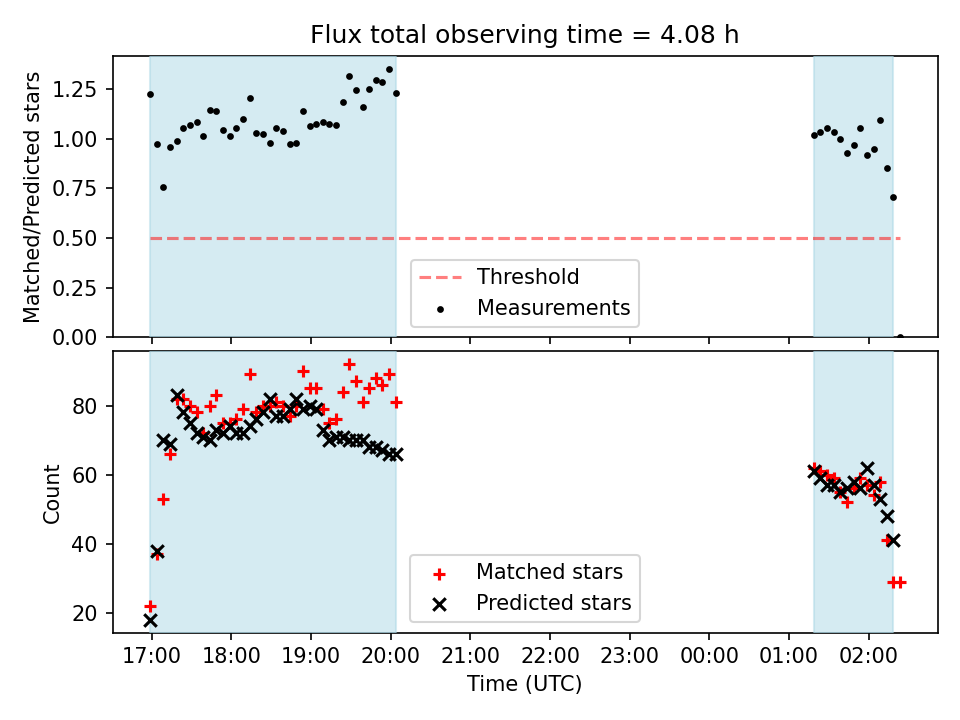 Flux total observing time = 4.08 h

Matched/Predicted stars

1.25
1.00
0.75
0.50
0.25
0.00

Threshold
Measurements

Count

80
60
40
20

Matched stars
Predicted stars

17:00 18:00 19:00 20:00 21:00 22:00 23:00 00:00 01:00 02:00

Time (UTC)